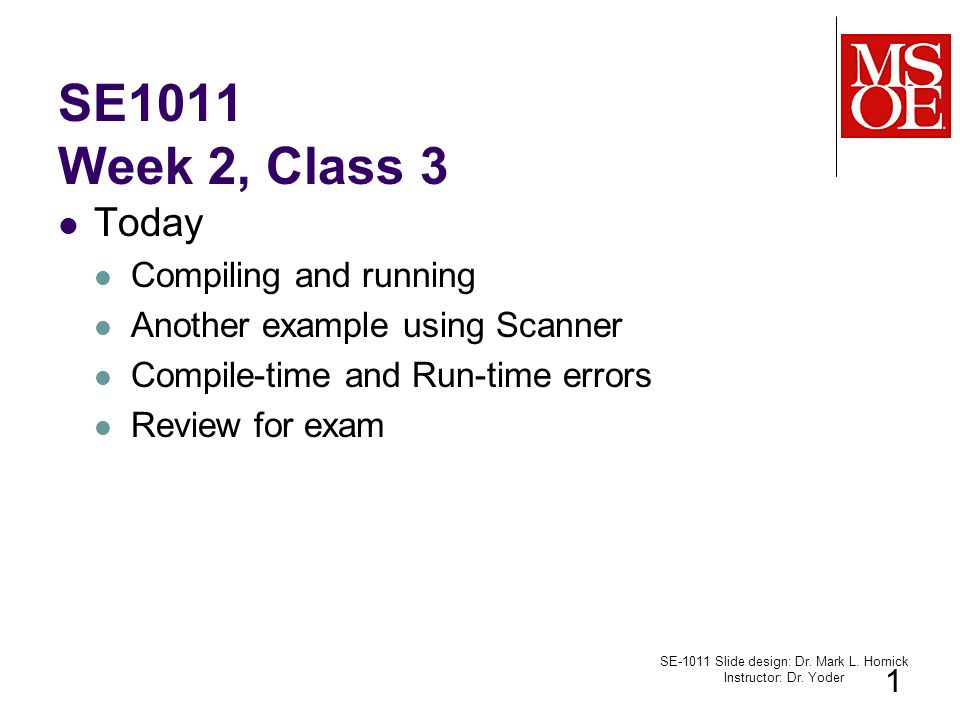 MSOE

SE1011
Week 2, Class 3

- Today
  - Compiling and running
  - Another example using Scanner
  - Compile-time and Run-time errors
  - Review for exam

SE-1011 Slide design: Dr. Mark L. Hornick
Instructor: Dr. Yoder

1